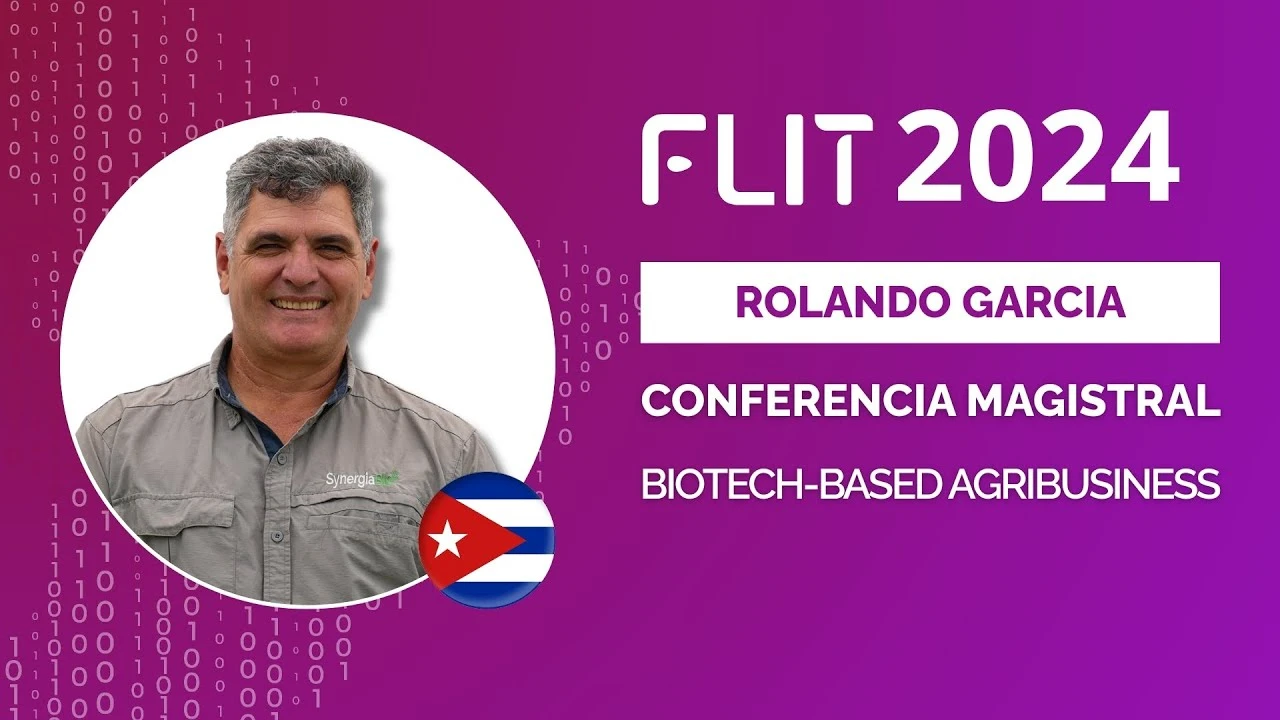 FLIT 2024

ROLANDO GARCIA

CONFERENCIA MAGISTRAL

BIOTECH-BASED AGRIBUSINESS

Synergia